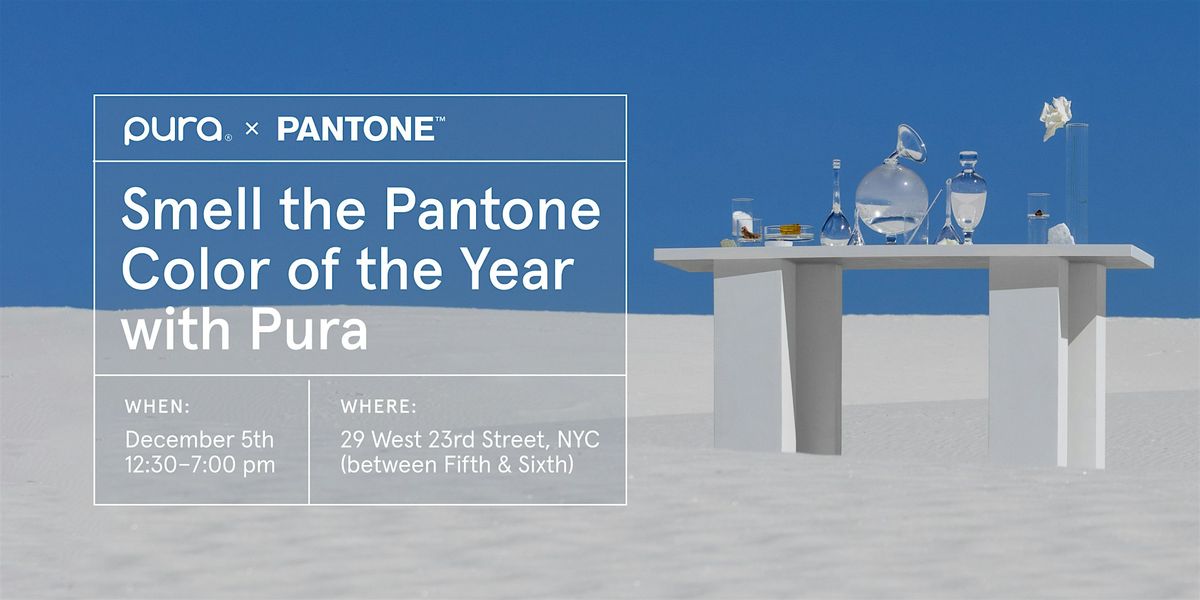 pura® × PANTONE™

Smell the Pantone Color of the Year with Pura

WHEN:
December 5th
12:30–7:00 pm

WHERE:
29 West 23rd Street, NYC
(between Fifth & Sixth)